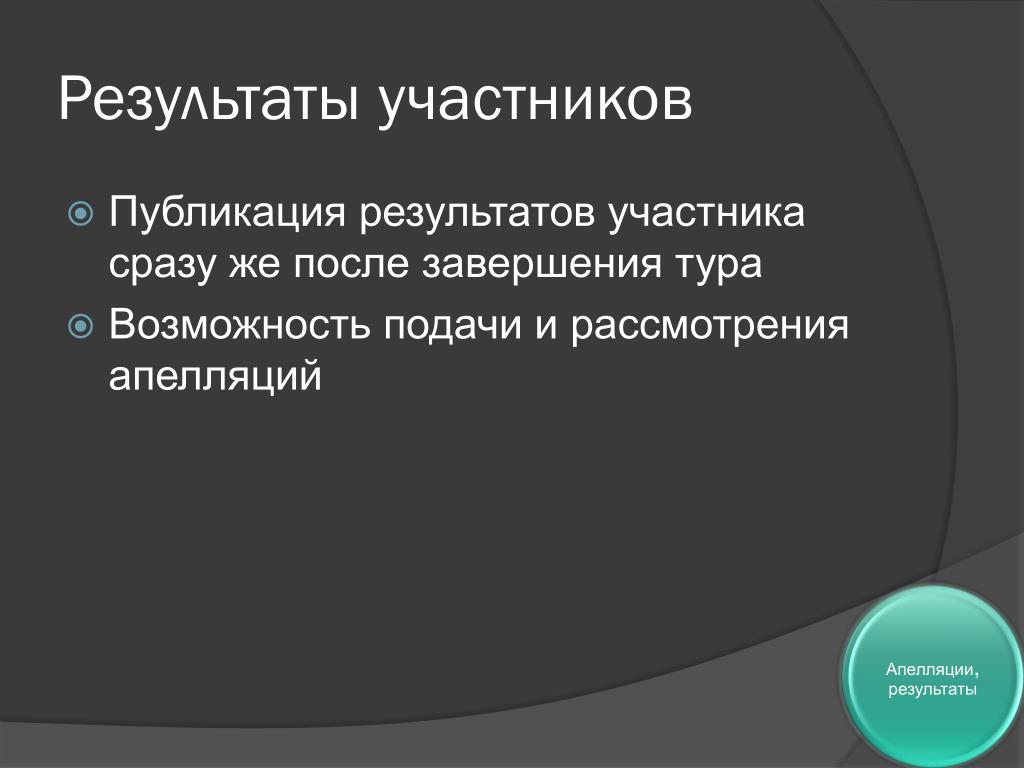 Результаты участников

Публикация результатов участника сразу же после завершения тура

Возможность подачи и рассмотрения апелляций

Апелляции, результаты